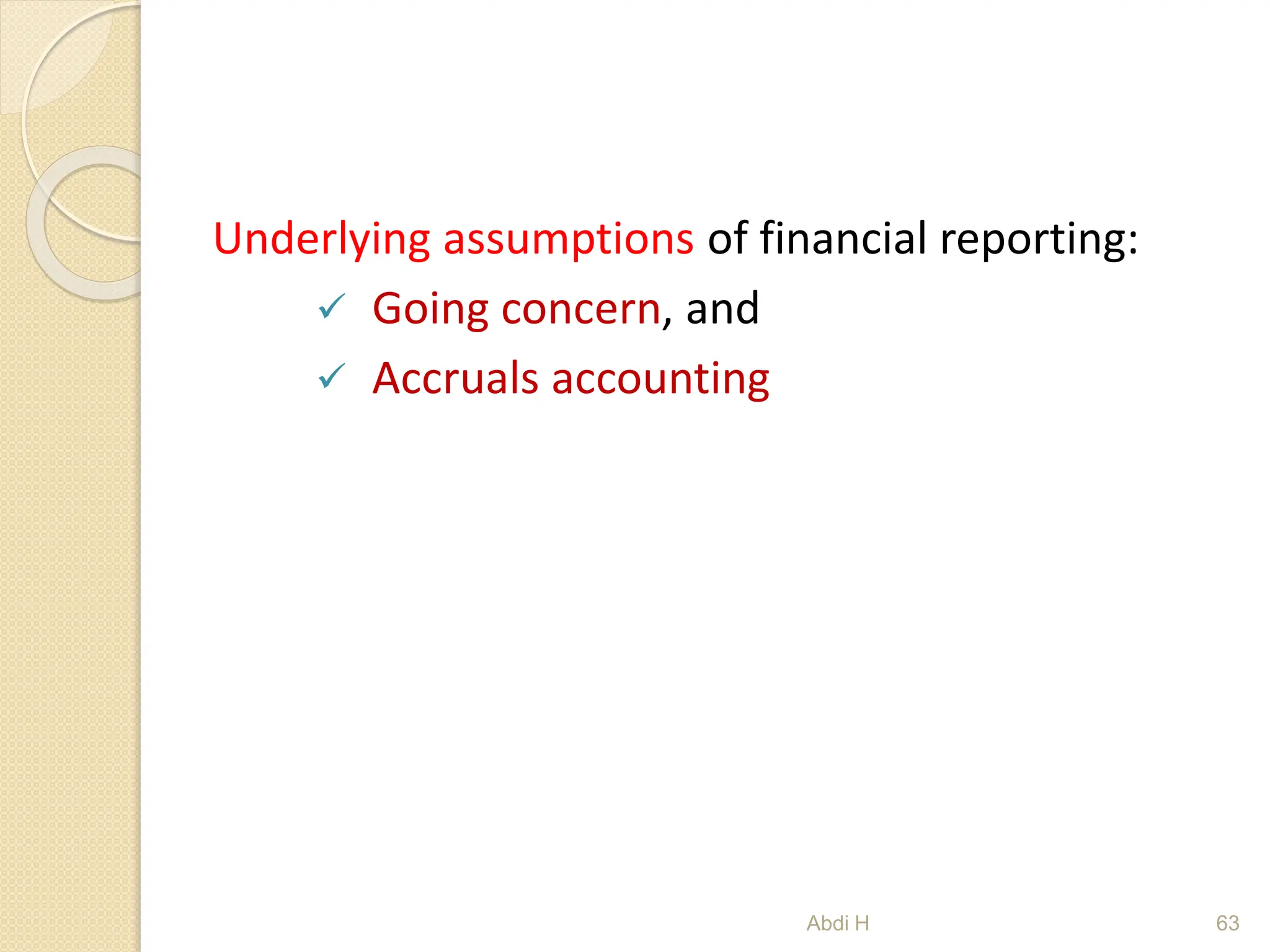 Underlying assumptions of financial reporting:

✓ Going concern, and

✓ Accruals accounting

Abdi H

63